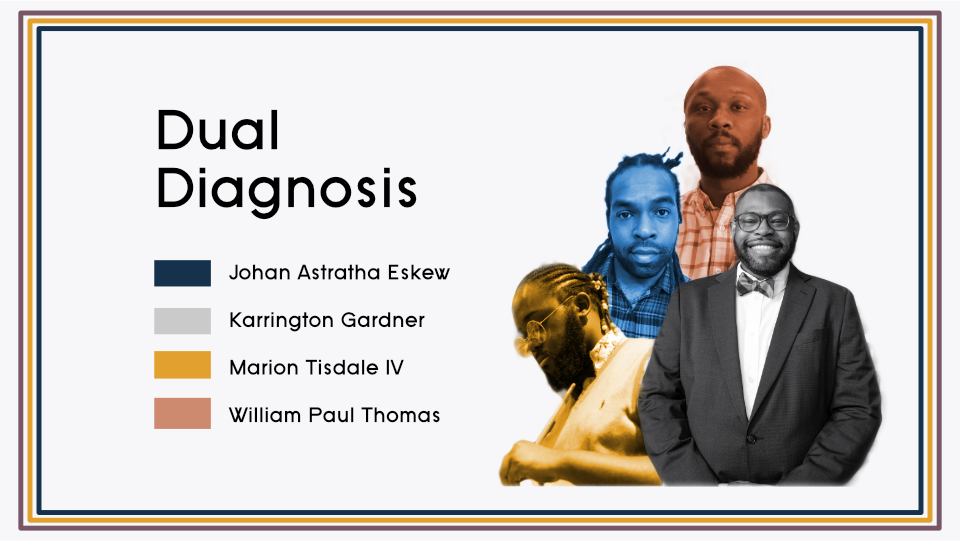 Dual Diagnosis

Johan Astratha Eskew

Karrington Gardner

Marion Tisdale IV

William Paul Thomas